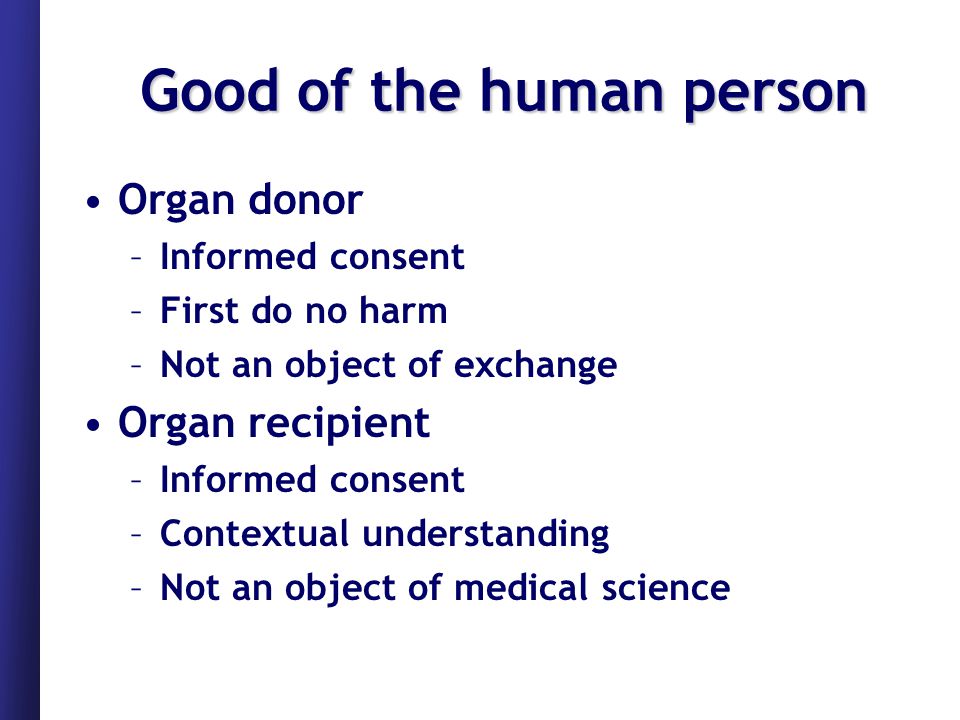 Good of the human person

• Organ donor
  – Informed consent
  – First do no harm
  – Not an object of exchange
• Organ recipient
  – Informed consent
  – Contextual understanding
  – Not an object of medical science